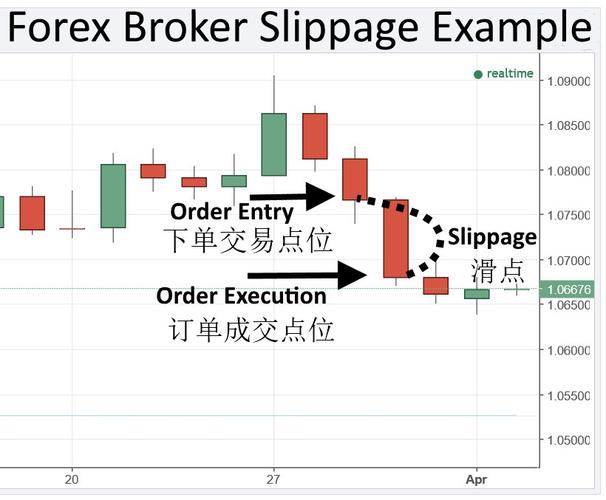 Forex Broker Slippage Example

realtime

1.09000
1.08500
1.08000
1.07500
1.07000
1.06676
1.06500
1.06000
1.05500
1.05000

Order Entry
下单交易点位

Slippage
滑点

Order Execution
订单成交点位

20
27
Apr